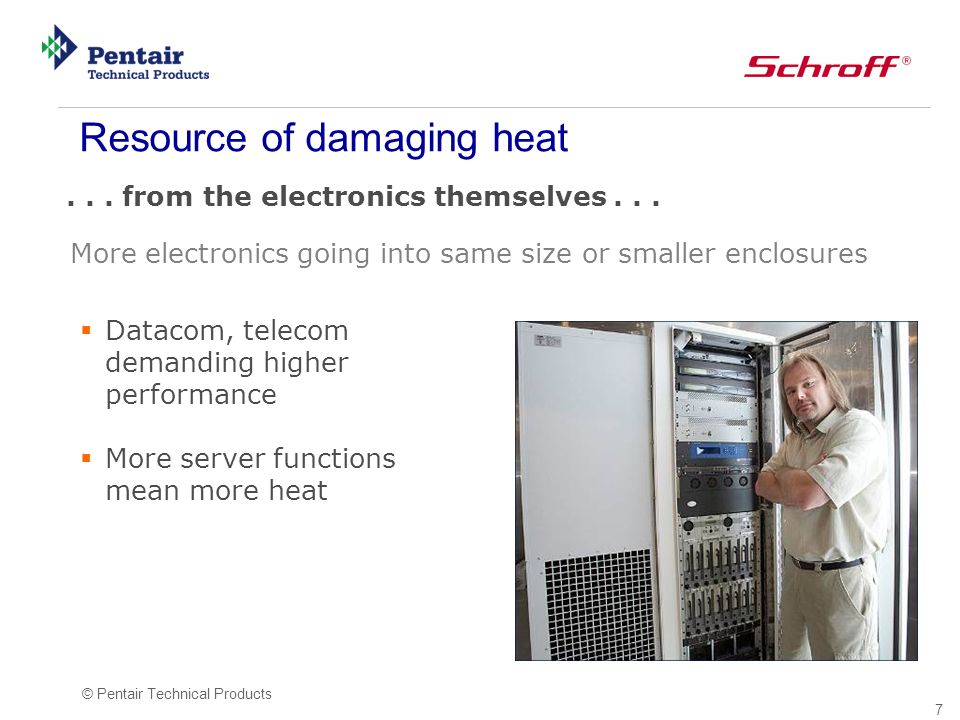 Pentair
Technical Products

Schroff®

Resource of damaging heat

. . . from the electronics themselves . . .

More electronics going into same size or smaller enclosures

▪ Datacom, telecom demanding higher performance

▪ More server functions mean more heat

© Pentair Technical Products

7